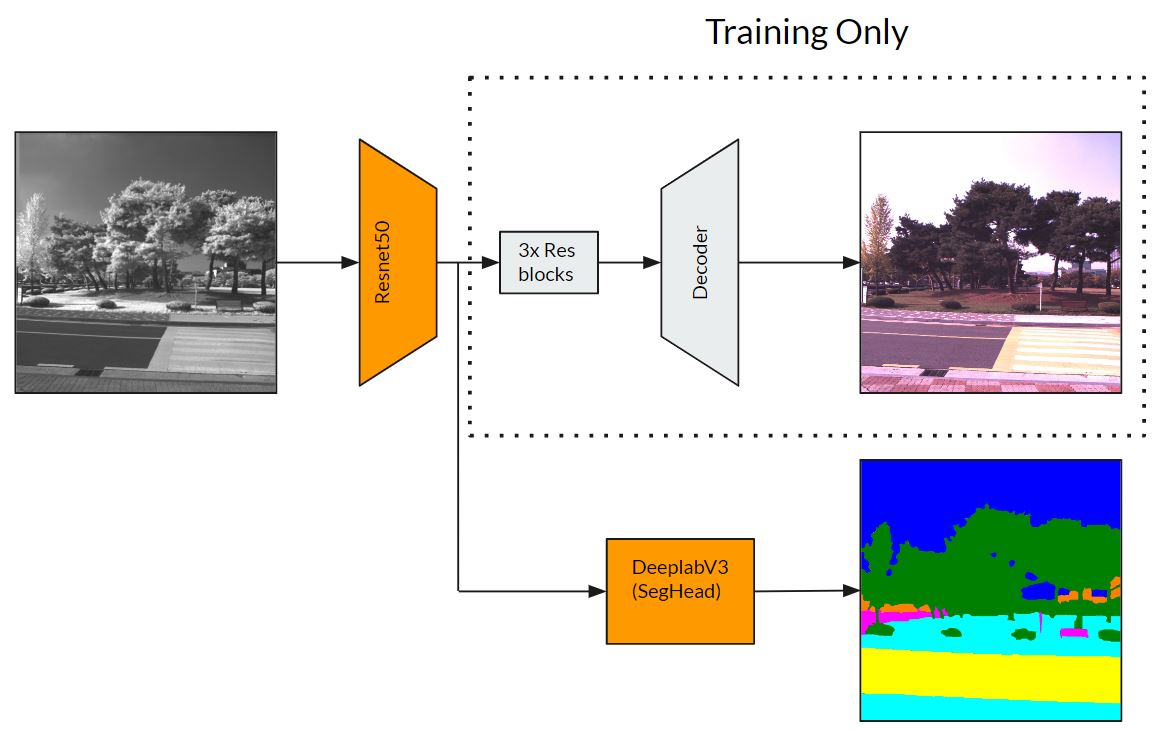 Training Only

Resnet50

3x Res blocks

Decoder

DeeplabV3 (SegHead)